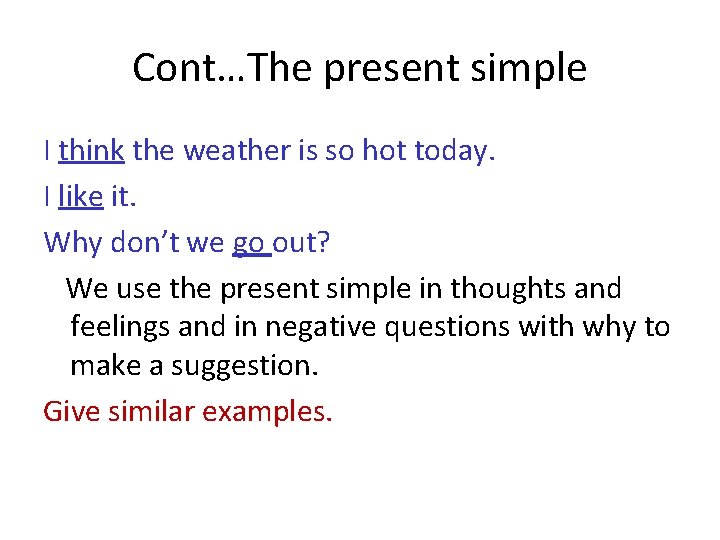 Cont…The present simple

I think the weather is so hot today.

I like it.

Why don't we go out?

We use the present simple in thoughts and feelings and in negative questions with why to make a suggestion.

Give similar examples.